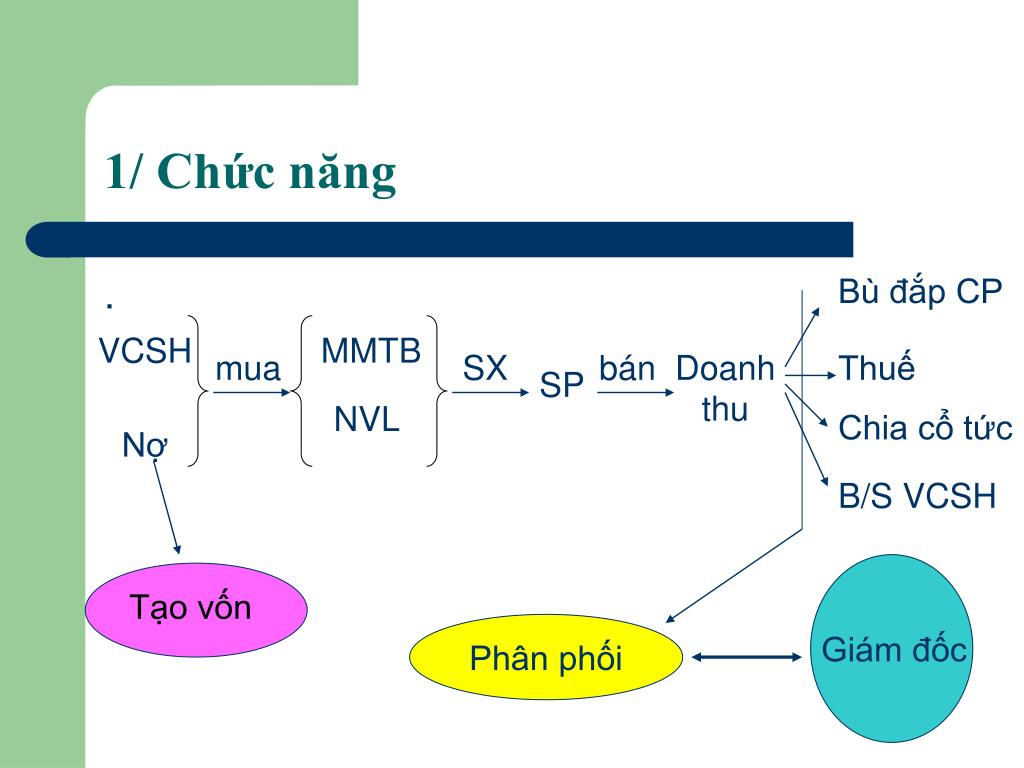 1/ Chức năng

.

VCSH

Nợ

mua

MMTB

NVL

SX

SP

bán

Doanh thu

Bù đắp CP

Thuế

Chia cổ tức

B/S VCSH

Tạo vốn

Phân phối

Giám đốc